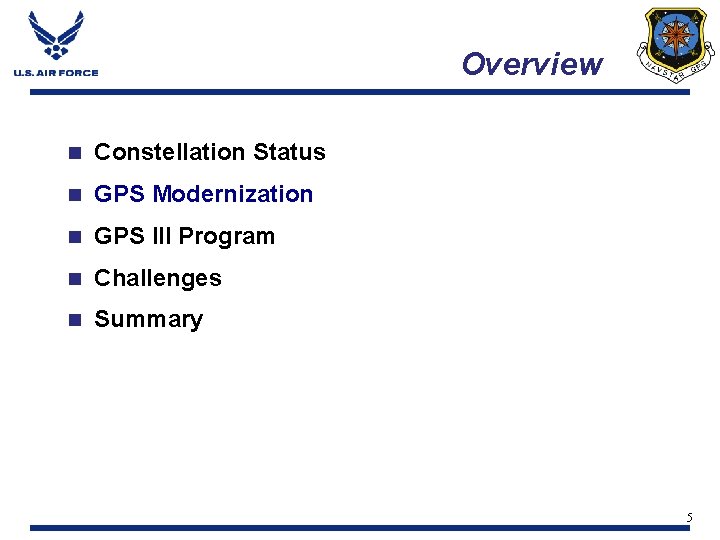 U.S. AIR FORCE

Overview

NAVSTAR GPS

- Constellation Status
- GPS Modernization
- GPS III Program
- Challenges
- Summary

5